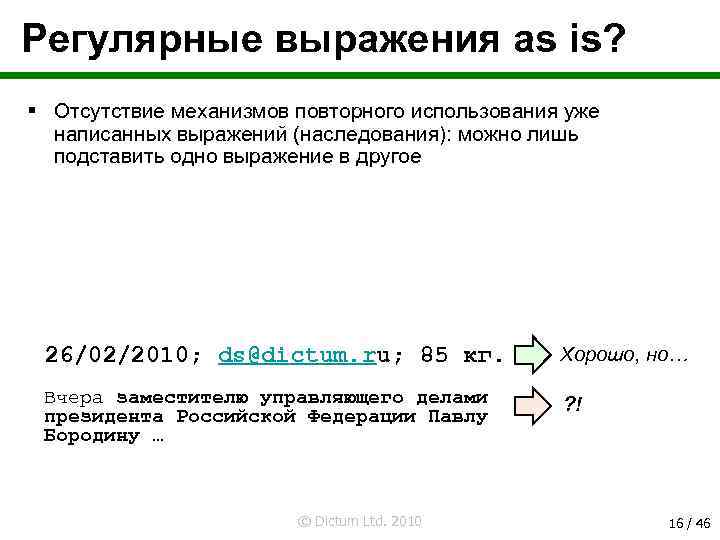 Регулярные выражения as is?

▪ Отсутствие механизмов повторного использования уже написанных выражений (наследования): можно лишь подставить одно выражение в другое

26/02/2010; ds@dictum.ru; 85 кг.

Хорошо, но…

Вчера заместителю управляющего делами президента Российской Федерации Павлу Бородину …

?!

© Dictum Ltd. 2010

16 / 46